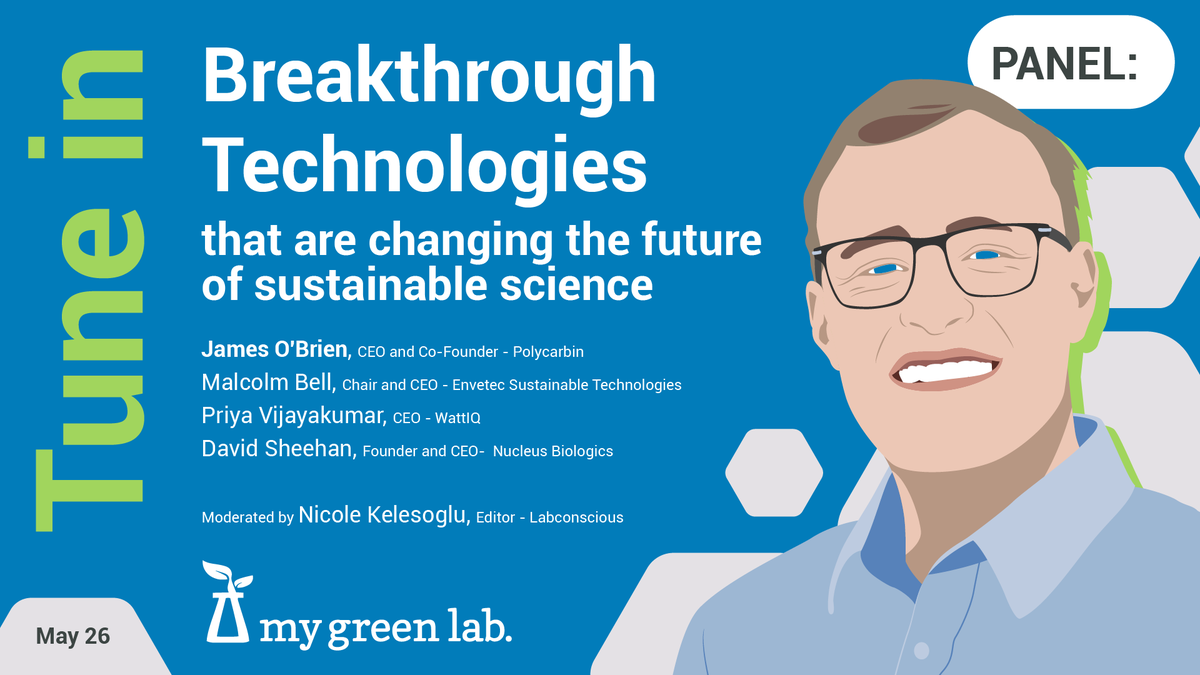 Tune in

Breakthrough Technologies

that are changing the future of sustainable science

PANEL:

James O'Brien, CEO and Co-Founder - Polycarbin
Malcolm Bell, Chair and CEO - Envetec Sustainable Technologies
Priya Vijayakumar, CEO - WattIQ
David Sheehan, Founder and CEO- Nucleus Biologics

Moderated by Nicole Kelesoglu, Editor - Labconscious

May 26

my green lab.